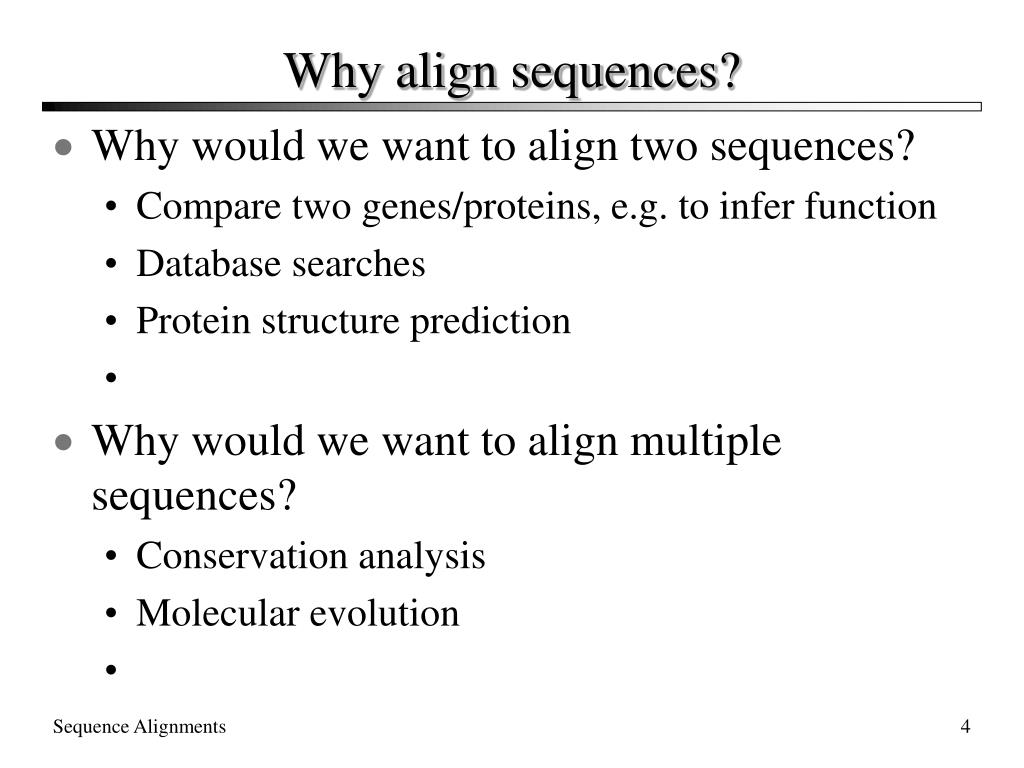 Why align sequences?

• Why would we want to align two sequences?
  • Compare two genes/proteins, e.g. to infer function
  • Database searches
  • Protein structure prediction
  •
• Why would we want to align multiple sequences?
  • Conservation analysis
  • Molecular evolution
  •

Sequence Alignments

4